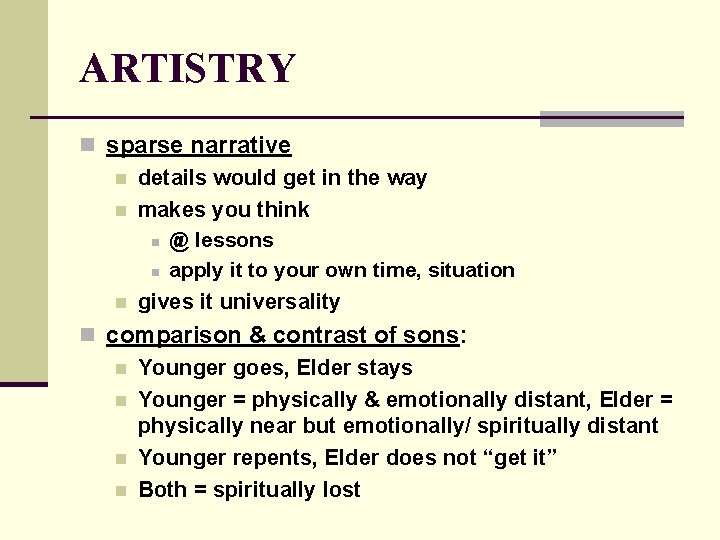 ARTISTRY

sparse narrative

details would get in the way

makes you think

@ lessons

apply it to your own time, situation

gives it universality

comparison & contrast of sons:

Younger goes, Elder stays

Younger = physically & emotionally distant, Elder = physically near but emotionally/ spiritually distant

Younger repents, Elder does not “get it”

Both = spiritually lost